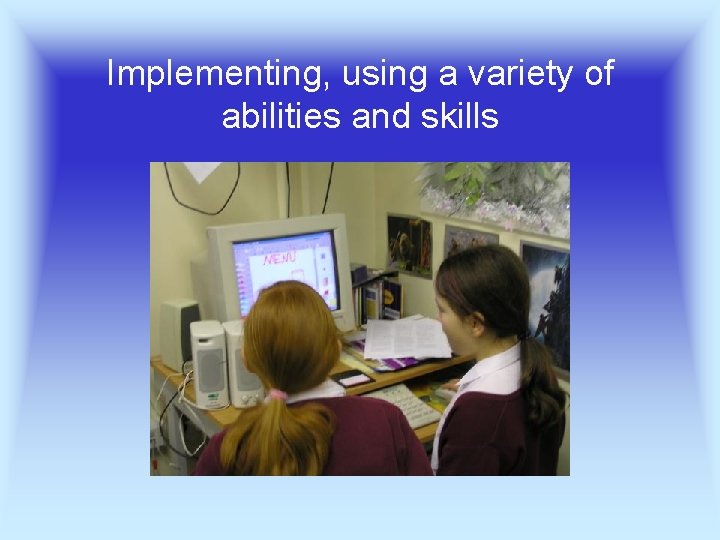 Implementing, using a variety of abilities and skills

MENU